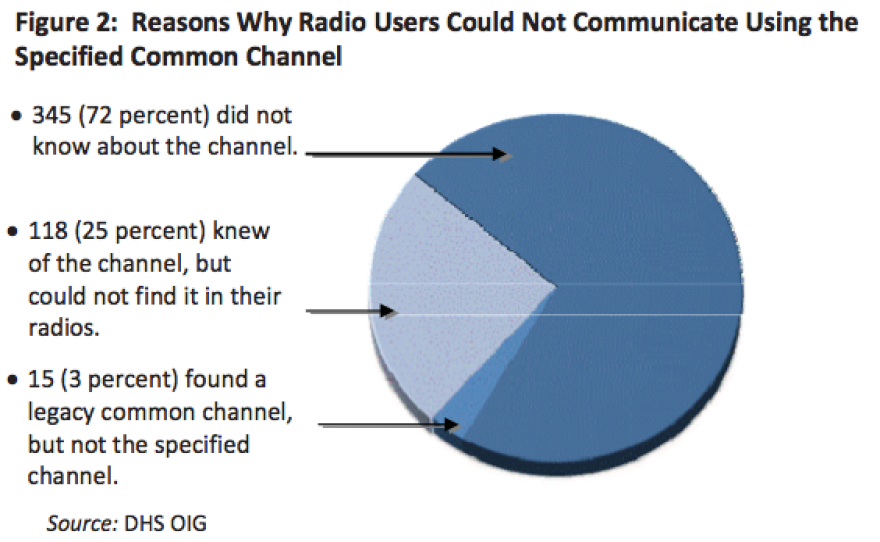 Figure 2: Reasons Why Radio Users Could Not Communicate Using the Specified Common Channel

• 345 (72 percent) did not know about the channel.

• 118 (25 percent) knew of the channel, but could not find it in their radios.

• 15 (3 percent) found a legacy common channel, but not the specified channel.

Source: DHS OIG